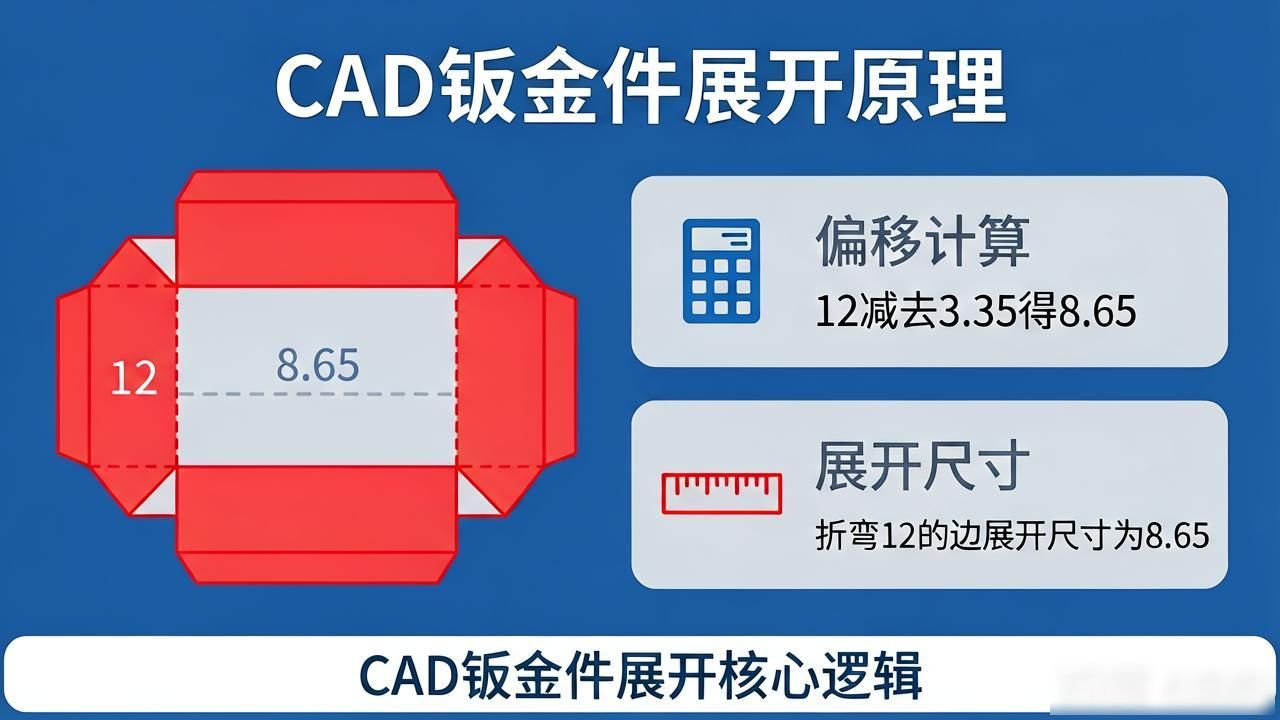 CAD钣金件展开原理

12

8.65

偏移计算

12减去3.35得8.65

展开尺寸

折弯12的边展开尺寸为8.65

CAD钣金件展开核心逻辑